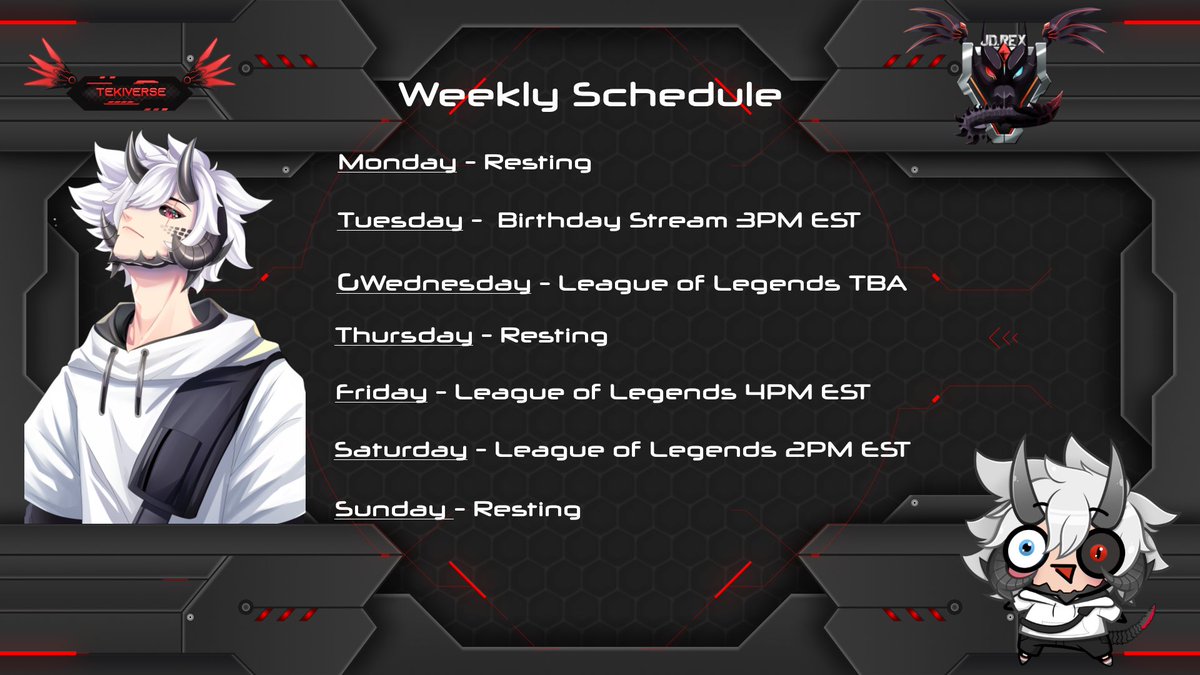 TEKIVERSE

JD.REX

Weekly Schedule

Monday - Resting

Tuesday - Birthday Stream 3PM EST

GWednesday - League of Legends TBA

Thursday - Resting

Friday - League of Legends 4PM EST

Saturday - League of Legends 2PM EST

Sunday - Resting